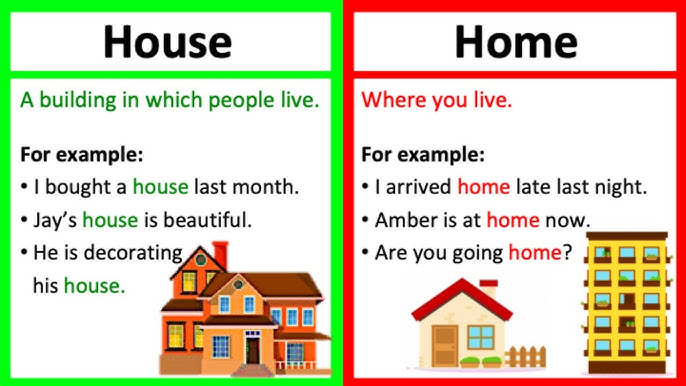 House

A building in which people live.

For example:

• I bought a house last month.
• Jay's house is beautiful.
• He is decorating his house.

Home

Where you live.

For example:

• I arrived home late last night.
• Amber is at home now.
• Are you going home?